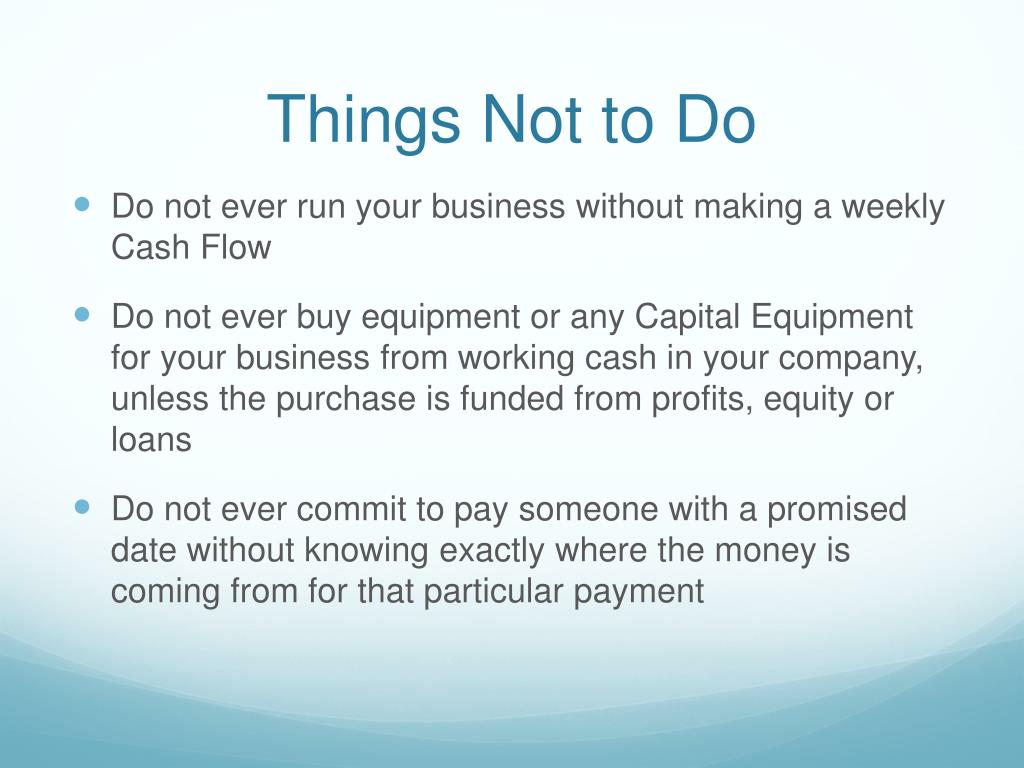 Things Not to Do

- Do not ever run your business without making a weekly Cash Flow
- Do not ever buy equipment or any Capital Equipment for your business from working cash in your company, unless the purchase is funded from profits, equity or loans
- Do not ever commit to pay someone with a promised date without knowing exactly where the money is coming from for that particular payment